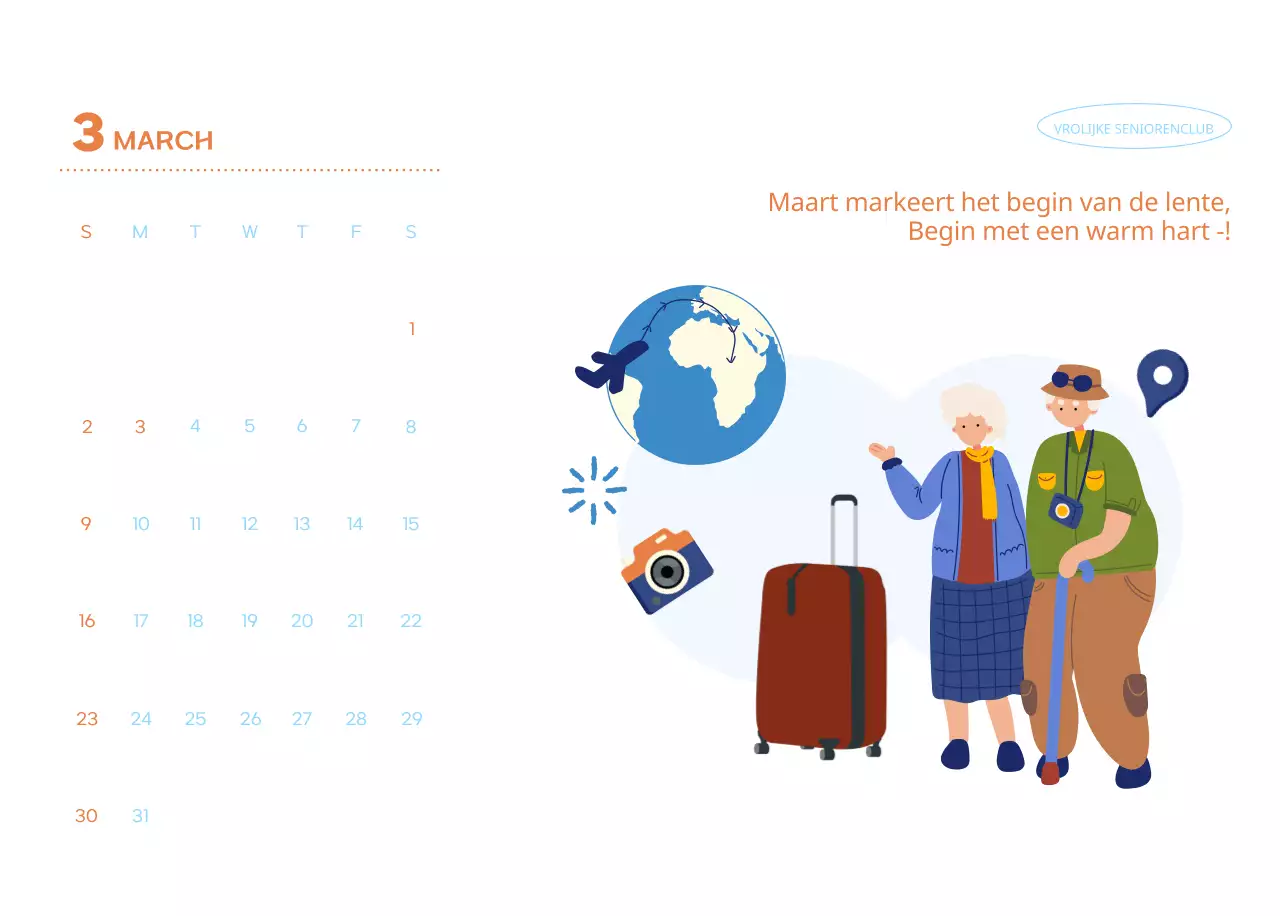 3 MARCH

VROLIJKE SENIORENCLUB

Maart markeert het begin van de lente,
Begin met een warm hart -!

| S | M | T | W | T | F | S |
|---|---|---|---|---|---|---|
| | | | | | | 1 |
| 2 | 3 | 4 | 5 | 6 | 7 | 8 |
| 9 | 10 | 11 | 12 | 13 | 14 | 15 |
| 16 | 17 | 18 | 19 | 20 | 21 | 22 |
| 23 | 24 | 25 | 26 | 27 | 28 | 29 |
| 30 | 31 | | | | | |